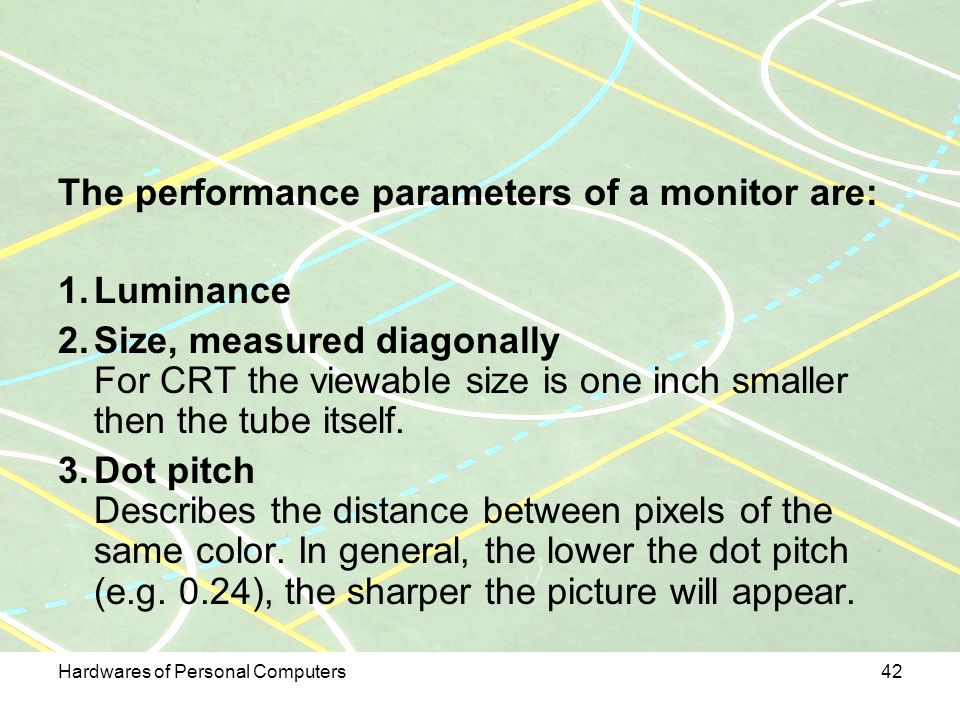 The performance parameters of a monitor are:

1. Luminance
2. Size, measured diagonally
For CRT the viewable size is one inch smaller then the tube itself.
3. Dot pitch
Describes the distance between pixels of the same color. In general, the lower the dot pitch (e.g. 0.24), the sharper the picture will appear.

Hardwares of Personal Computers

42